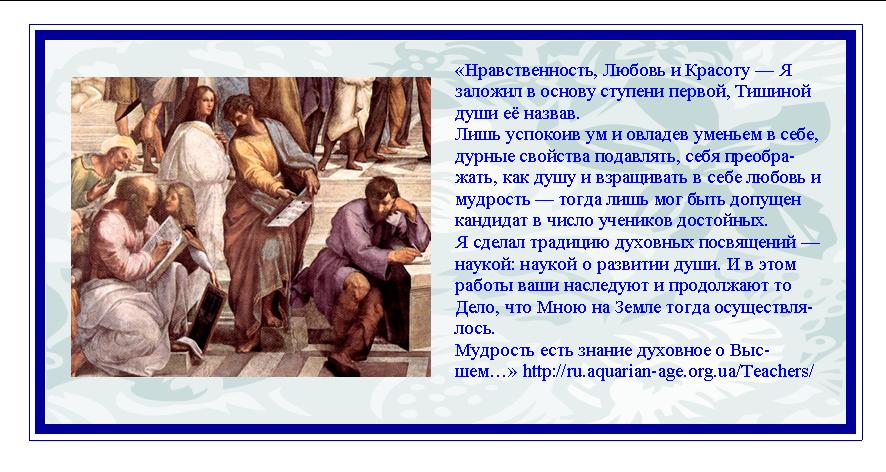 «Нравственность, Любовь и Красоту — Я заложил в основу ступени первой, Тишиной души её назвав.
Лишь успокоив ум и овладев уменьем в себе, дурные свойства подавлять, себя преображать, как душу и взращивать в себе любовь и мудрость — тогда лишь мог быть допущен кандидат в число учеников достойных.
Я сделал традицию духовных посвящений — наукой: наукой о развитии души. И в этом работы ваши наследуют и продолжают то Дело, что Мною на Земле тогда осуществлялось.
Мудрость есть знание духовное о Высшем…» http://ru.aquarian-age.org.ua/Teachers/